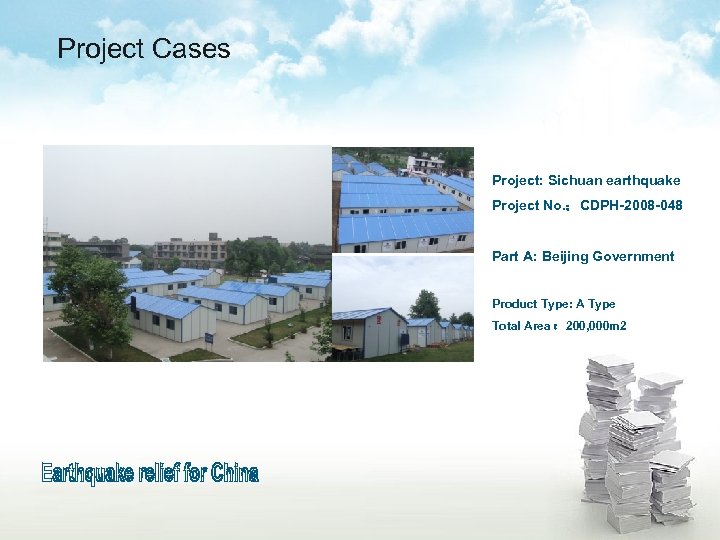 Project Cases

Project: Sichuan earthquake
Project No.: CDPH-2008-048

Part A: Beijing Government

Product Type: A Type
Total Area: 200,000m2

Earthquake relief for China